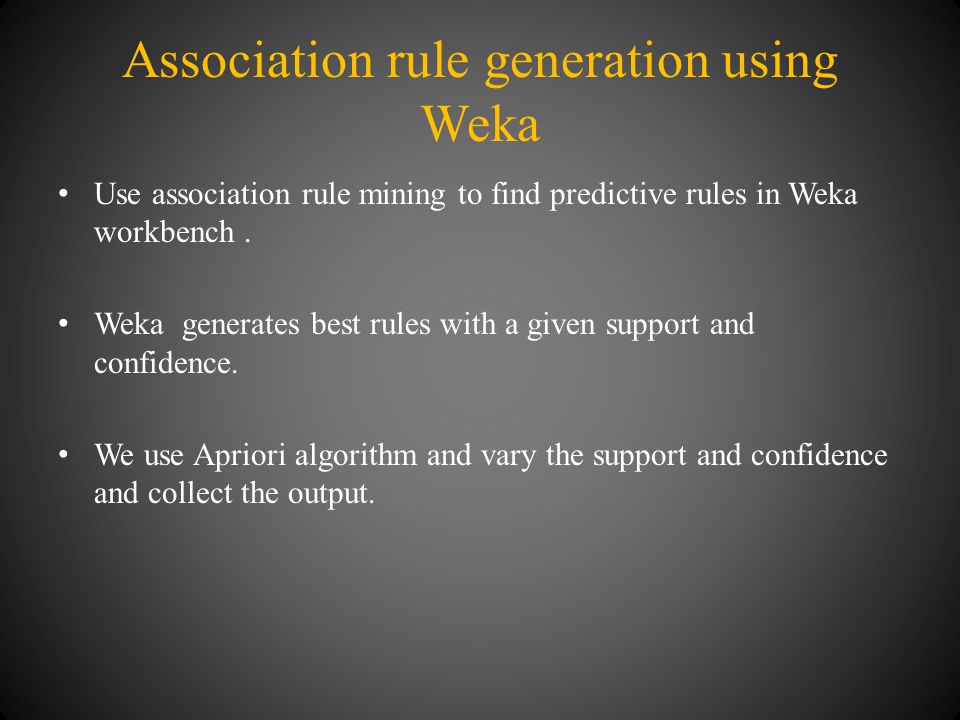 Association rule generation using Weka

• Use association rule mining to find predictive rules in Weka workbench .

• Weka generates best rules with a given support and confidence.

• We use Apriori algorithm and vary the support and confidence and collect the output.